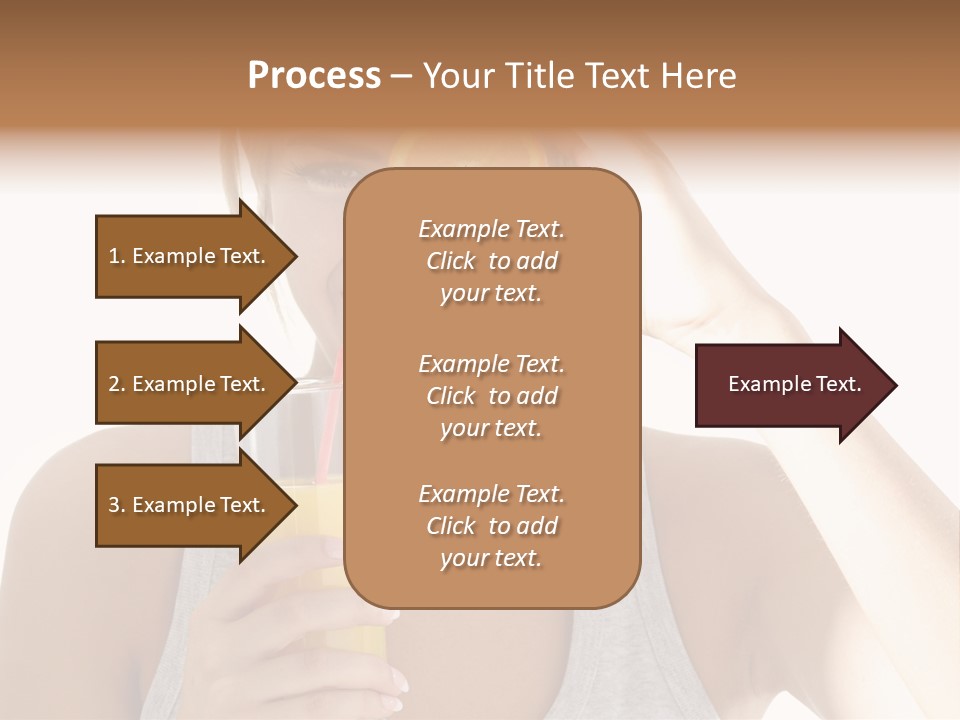 Process – Your Title Text Here

1. Example Text.

2. Example Text.

3. Example Text.

Example Text. Click to add your text.

Example Text. Click to add your text.

Example Text. Click to add your text.

Example Text.